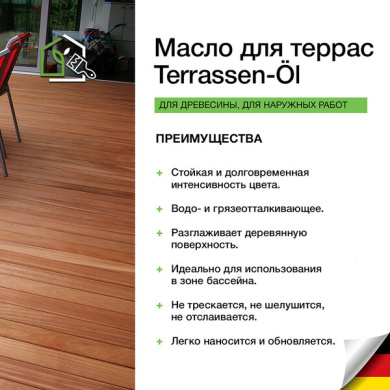 Масло для террас
Terrassen-Öl

ДЛЯ ДРЕВЕСИНЫ, ДЛЯ НАРУЖНЫХ РАБОТ

ПРЕИМУЩЕСТВА

+ Стойкая и долговременная интенсивность цвета.

+ Водо- и грязеотталкивающее.

+ Разглаживает деревянную поверхность.

+ Идеально для использования в зоне бассейна.

+ Не трескается, не шелушится, не отслаивается.

+ Легко наносится и обновляется.